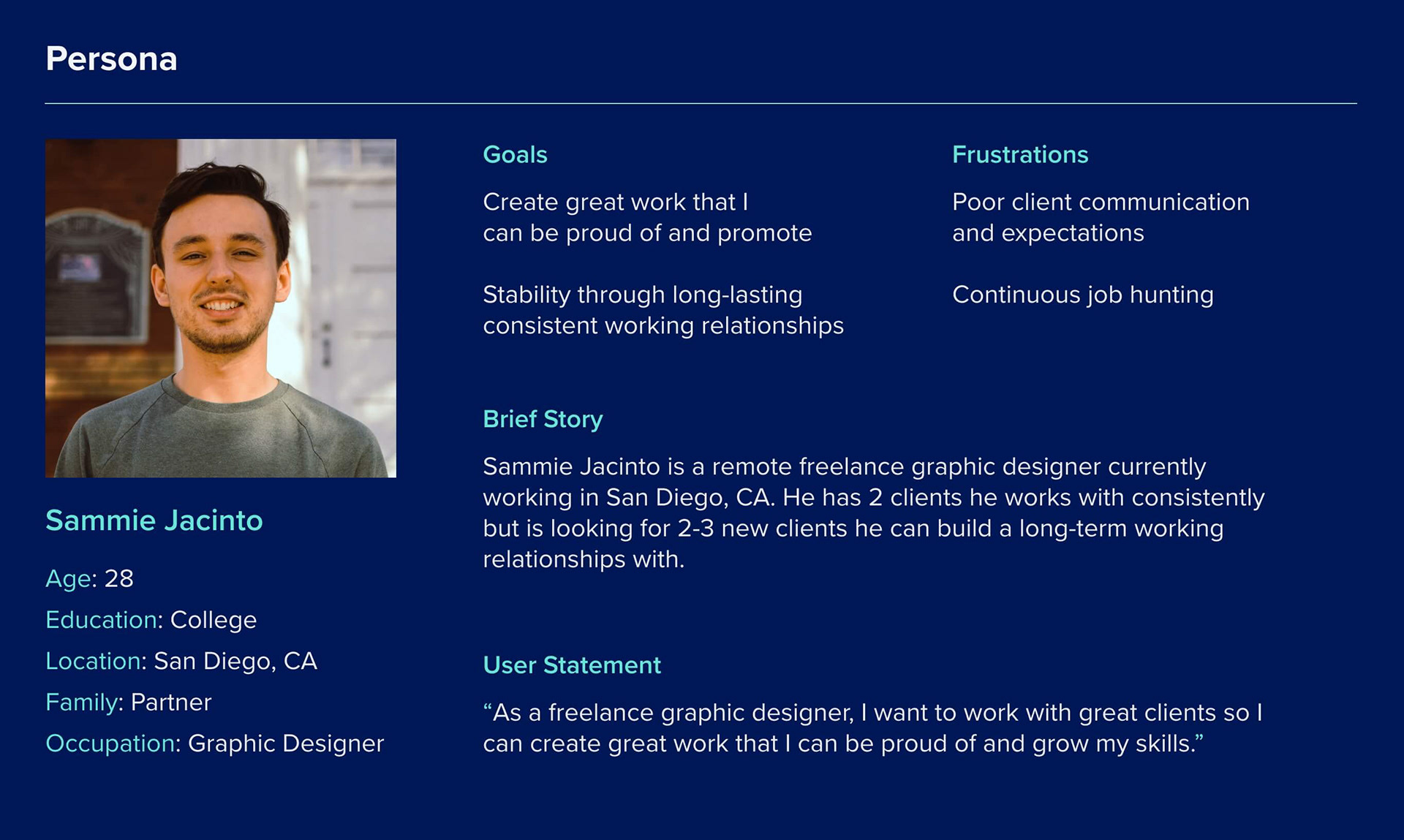 Persona

Sammie Jacinto

Age: 28

Education: College

Location: San Diego, CA

Family: Partner

Occupation: Graphic Designer

Goals

Create great work that I can be proud of and promote

Stability through long-lasting consistent working relationships

Frustrations

Poor client communication and expectations

Continuous job hunting

Brief Story

Sammie Jacinto is a remote freelance graphic designer currently working in San Diego, CA. He has 2 clients he works with consistently but is looking for 2-3 new clients he can build a long-term working relationships with.

User Statement

“As a freelance graphic designer, I want to work with great clients so I can create great work that I can be proud of and grow my skills.”